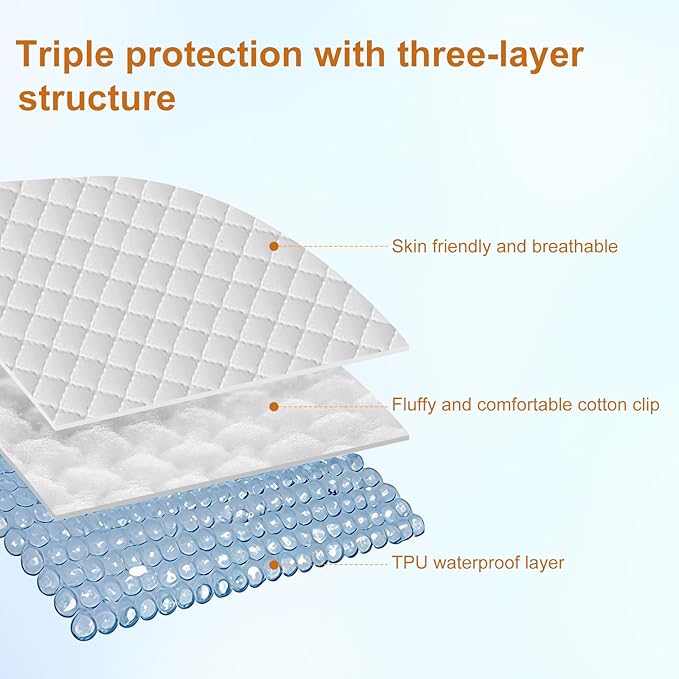 Triple protection with three-layer structure

Skin friendly and breathable

Fluffy and comfortable cotton clip

TPU waterproof layer